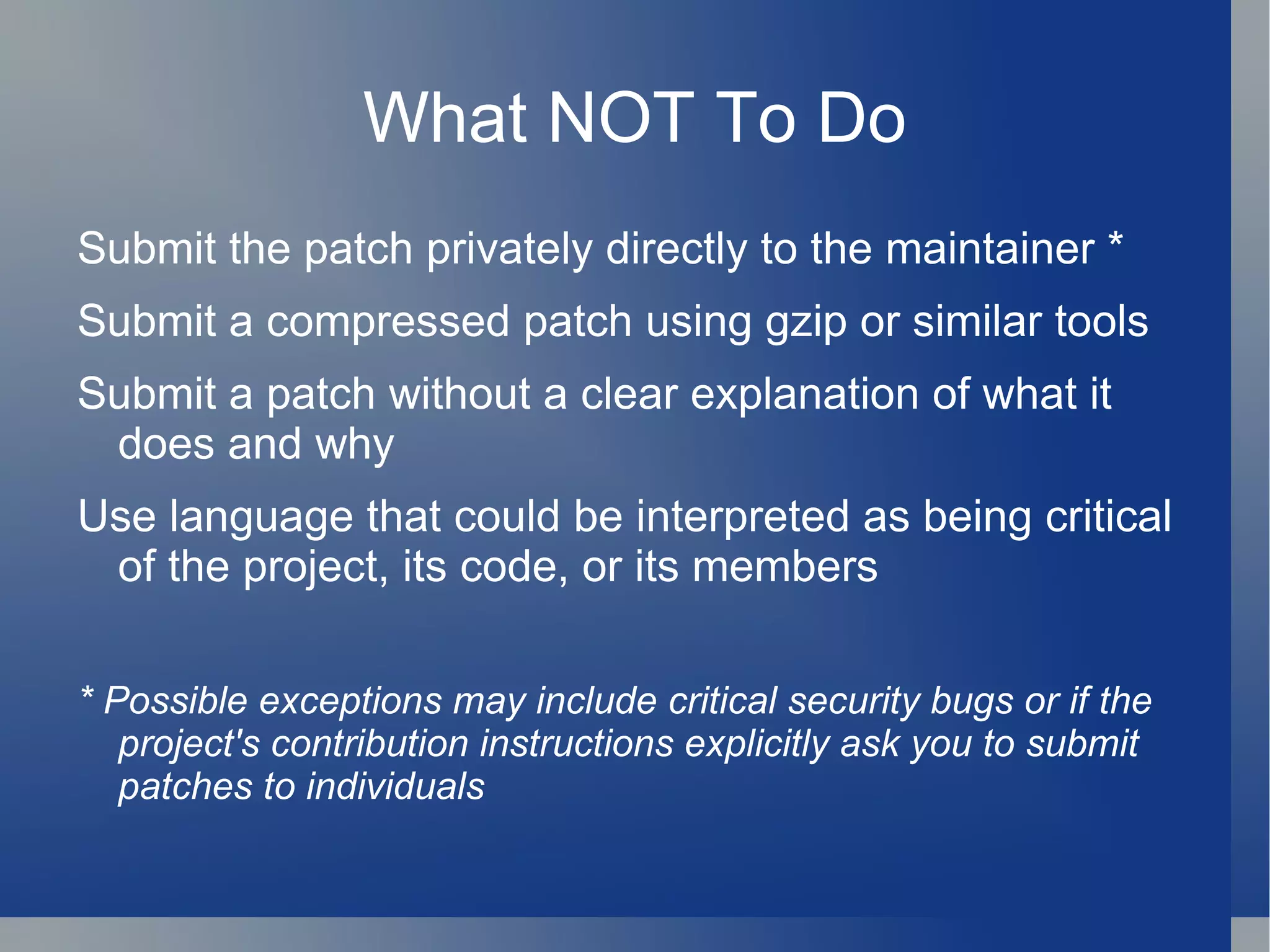 What NOT To Do

Submit the patch privately directly to the maintainer *

Submit a compressed patch using gzip or similar tools

Submit a patch without a clear explanation of what it does and why

Use language that could be interpreted as being critical of the project, its code, or its members

* Possible exceptions may include critical security bugs or if the project's contribution instructions explicitly ask you to submit patches to individuals